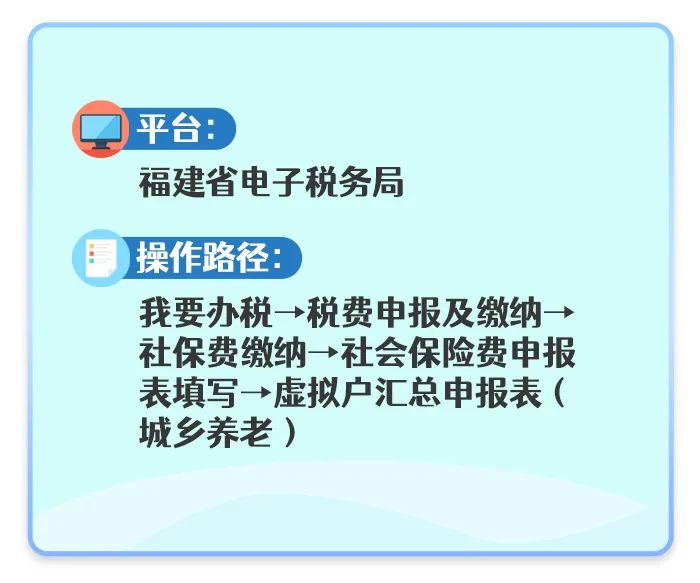 平台：

福建省电子税务局

操作路径：

我要办税→税费申报及缴纳→社保费缴纳→社会保险费申报表填写→虚拟户汇总申报表（城乡养老）